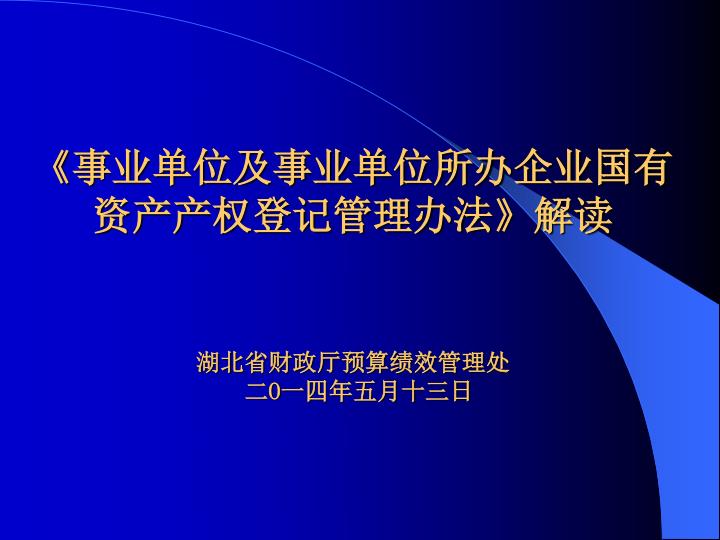 《事业单位及事业单位所办企业国有资产产权登记管理办法》解读

湖北省财政厅预算绩效管理处
二0一四年五月十三日